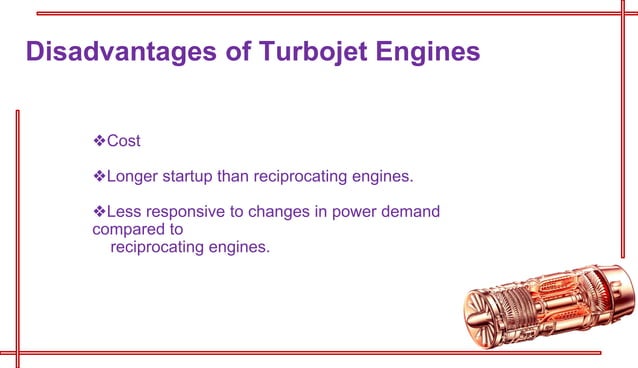 Disadvantages of Turbojet Engines

❖Cost

❖Longer startup than reciprocating engines.

❖Less responsive to changes in power demand compared to reciprocating engines.